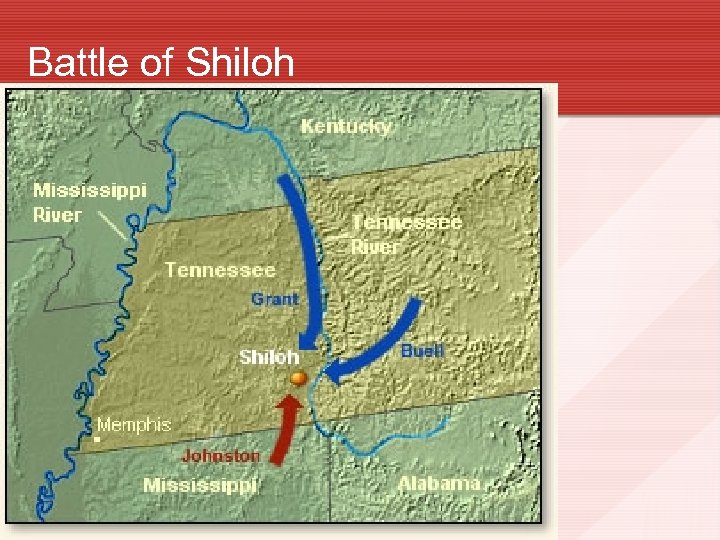 Battle of Shiloh

Kentucky

Mississippi River

Tennessee River

Tennessee

Grant

Buell

Shiloh

Memphis

Johnston

Mississippi

Alabama